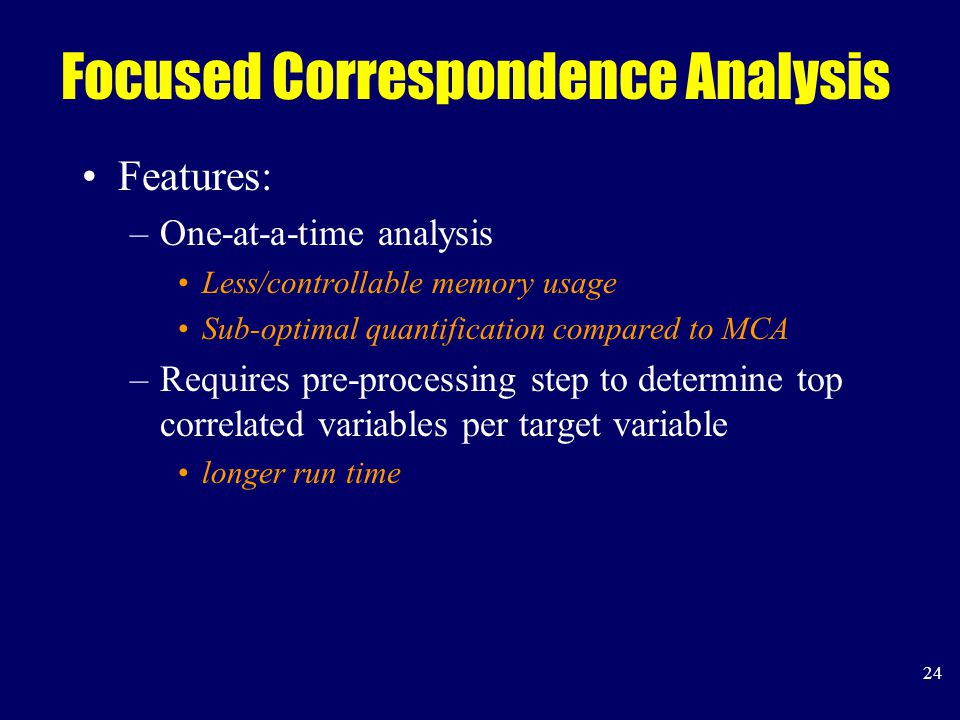 Focused Correspondence Analysis

• Features:

– One-at-a-time analysis

• Less/controllable memory usage

• Sub-optimal quantification compared to MCA

– Requires pre-processing step to determine top correlated variables per target variable

• longer run time

24